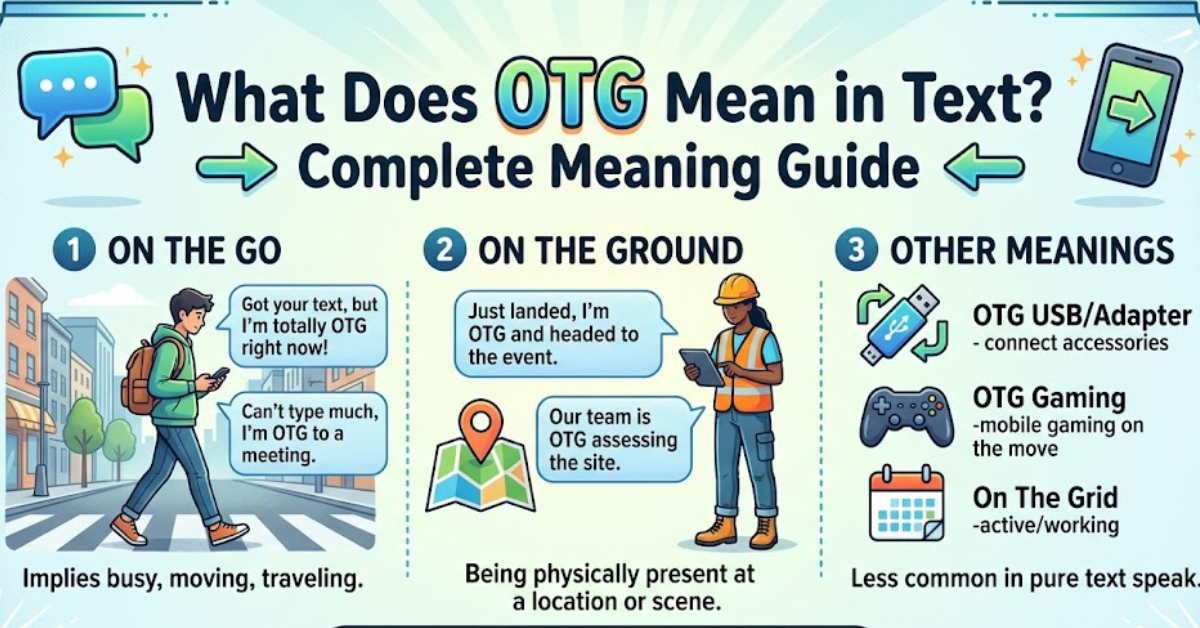 What Does OTG Mean in Text?
Complete Meaning Guide

1 ON THE GO

Got your text, but I'm totally OTG right now!

Can't type much, I'm OTG to a meeting.

Implies busy, moving, traveling.

2 ON THE GROUND

Just landed, I'm OTG and headed to the event.

Our team is OTG assessing the site.

Being physically present at a location or scene.

3 OTHER MEANINGS

OTG USB/Adapter
- connect accessories

OTG Gaming
-mobile gaming on the move

On The Grid
-active/working

Less common in pure text speak.